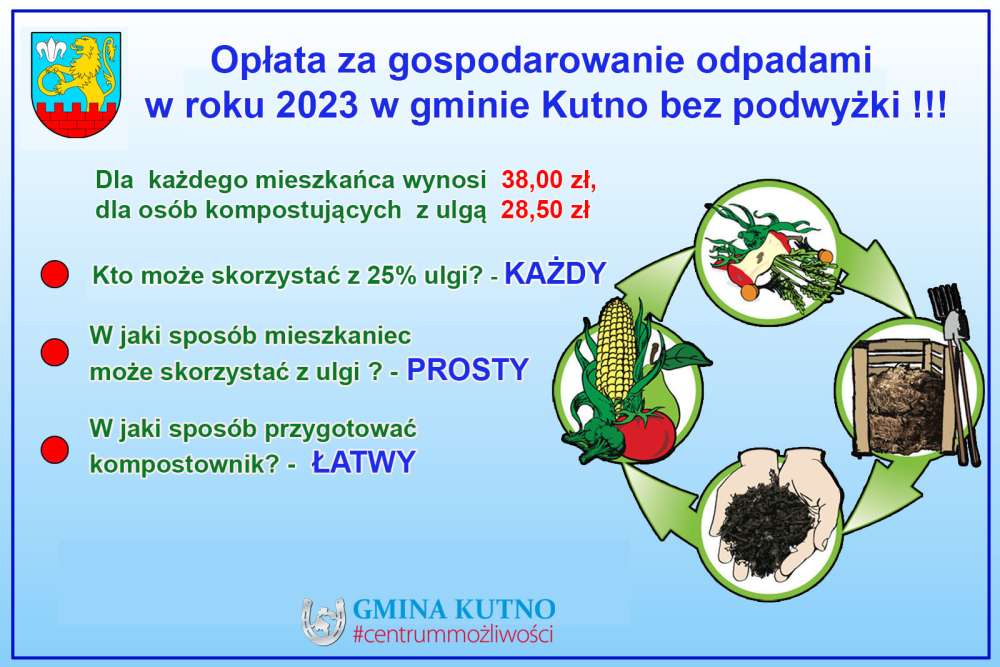 Opłata za gospodarowanie odpadami w roku 2023 w gminie Kutno bez podwyżki !!!

Dla każdego mieszkańca wynosi 38,00 zł,
dla osób kompostujących z ulgą 28,50 zł

Kto może skorzystać z 25% ulgi? - KAŻDY

W jaki sposób mieszkaniec może skorzystać z ulgi ? - PROSTY

W jaki sposób przygotować kompostownik? - ŁATWY

GMINA KUTNO
#centrummożliwości